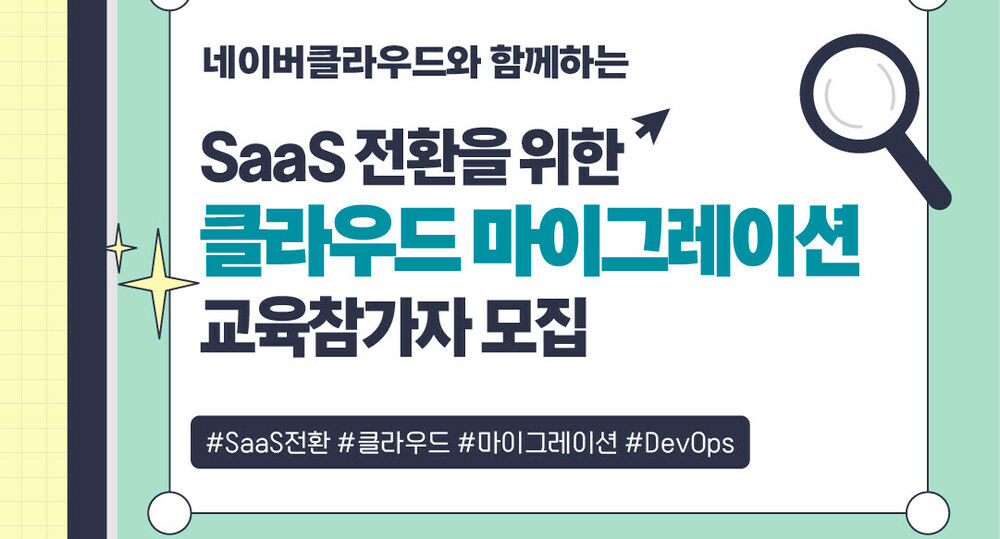 네이버클라우드와 함께하는

SaaS 전환을 위한
클라우드 마이그레이션
교육참가자 모집

#SaaS전환 #클라우드 #마이그레이션 #DevOps